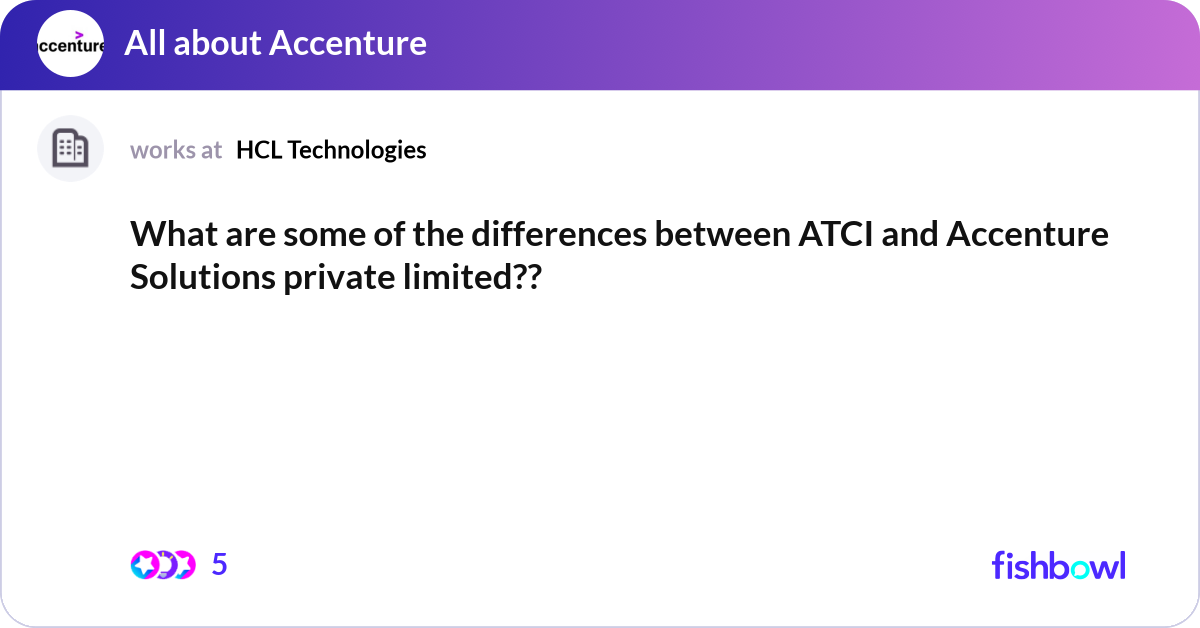 ccenture

All about Accenture

works at HCL Technologies

What are some of the differences between ATCI and Accenture Solutions private limited??

5

fishbowl